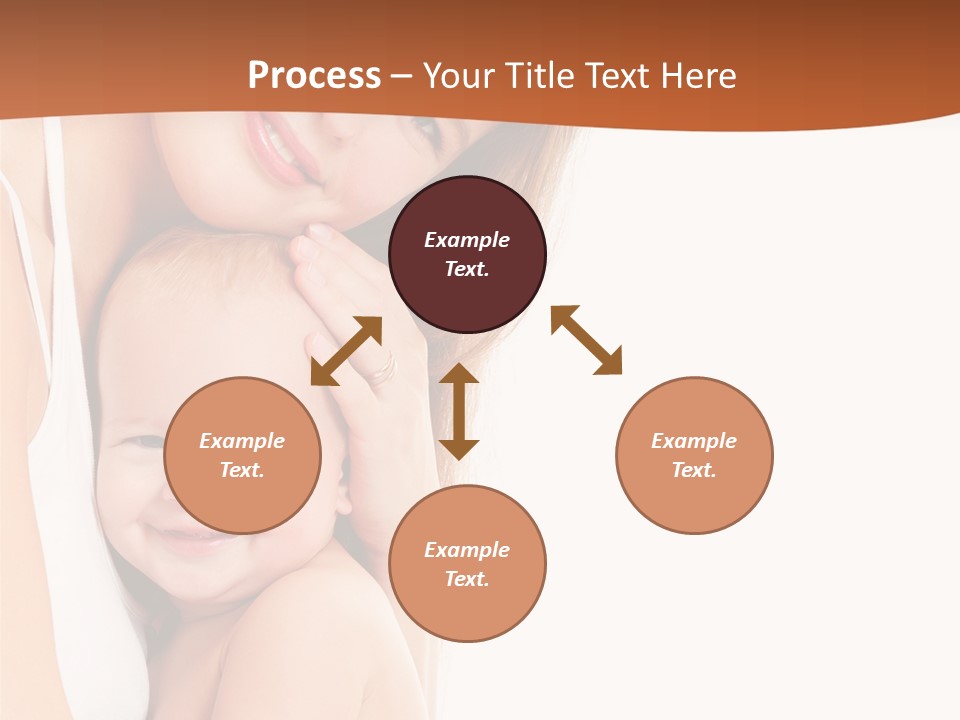 Process – Your Title Text Here

Example Text.

Example Text.

Example Text.

Example Text.